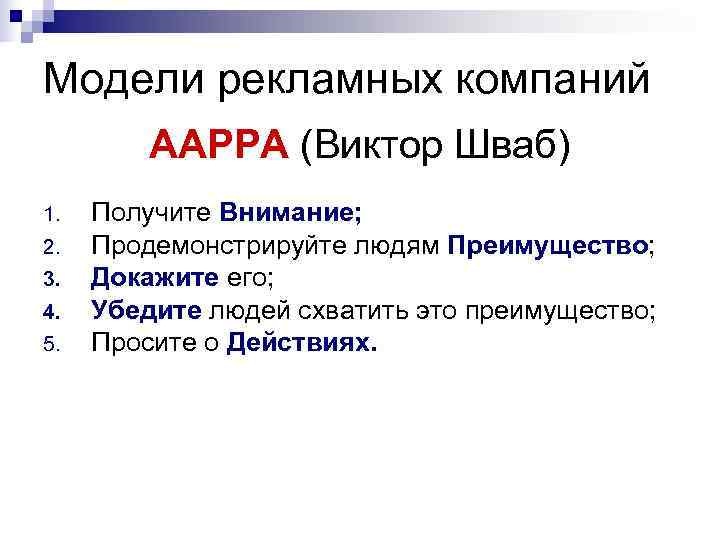 Модели рекламных компаний

AAPPA (Виктор Шваб)

1. Получите Внимание;
2. Продемонстрируйте людям Преимущество;
3. Докажите его;
4. Убедите людей схватить это преимущество;
5. Просите о Действиях.